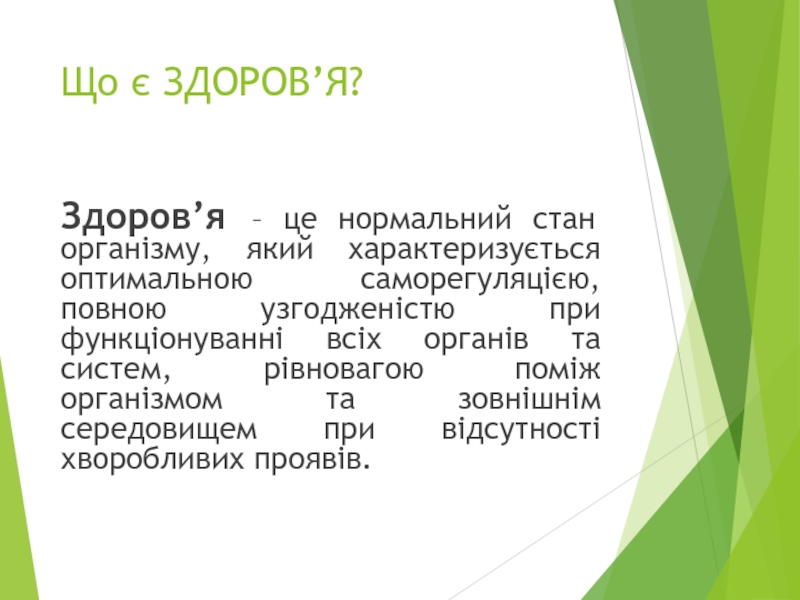 Що є ЗДОРОВ’Я?

Здоров’я – це нормальний стан організму, який характеризується оптимальною саморегуляцією, повною узгодженістю при функціонуванні всіх органів та систем, рівновагою поміж організмом та зовнішнім середовищем при відсутності хворобливих проявів.